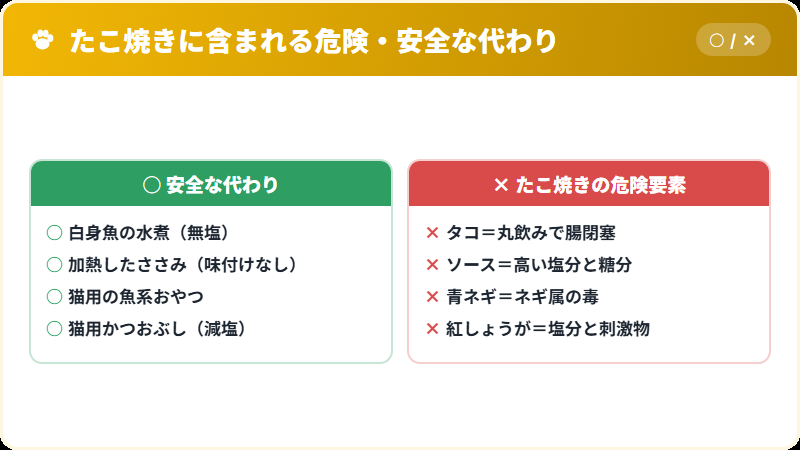 たこ焼きに含まれる危険・安全な代わり

○ / ×

○ 安全な代わり

○ 白身魚の水煮（無塩）
○ 加熱したささみ（味付けなし）
○ 猫用の魚系おやつ
○ 猫用かつおぶし（減塩）

× たこ焼きの危険要素

× タコ＝丸飲みで腸閉塞
× ソース＝高い塩分と糖分
× 青ネギ＝ネギ属の毒
× 紅しょうが＝塩分と刺激物